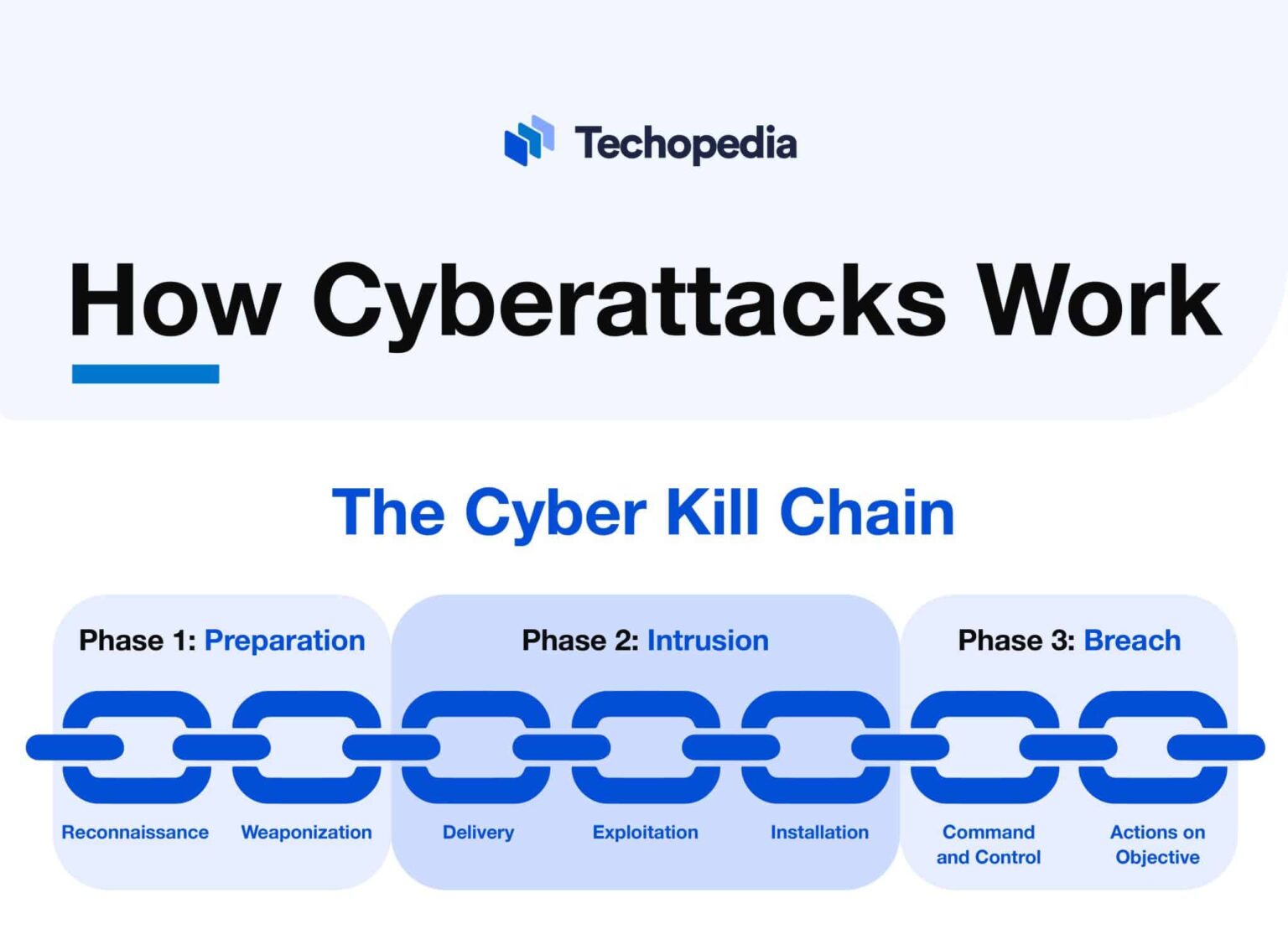 Techopedia

How Cyberattacks Work

The Cyber Kill Chain

Phase 1: Preparation

Reconnaissance

Weaponization

Phase 2: Intrusion

Delivery

Exploitation

Installation

Phase 3: Breach

Command and Control

Actions on Objective